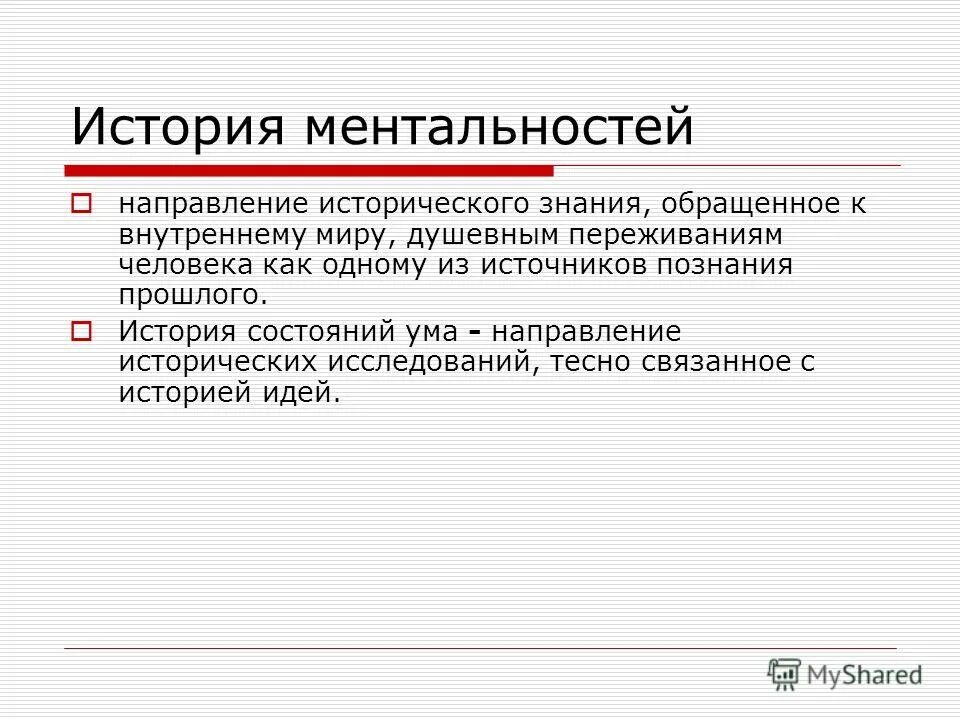 История ментальностей

направление исторического знания, обращенное к внутреннему миру, душевным переживаниям человека как одному из источников познания прошлого.

История состояний ума - направление исторических исследований, тесно связанное с историей идей.

MyShared